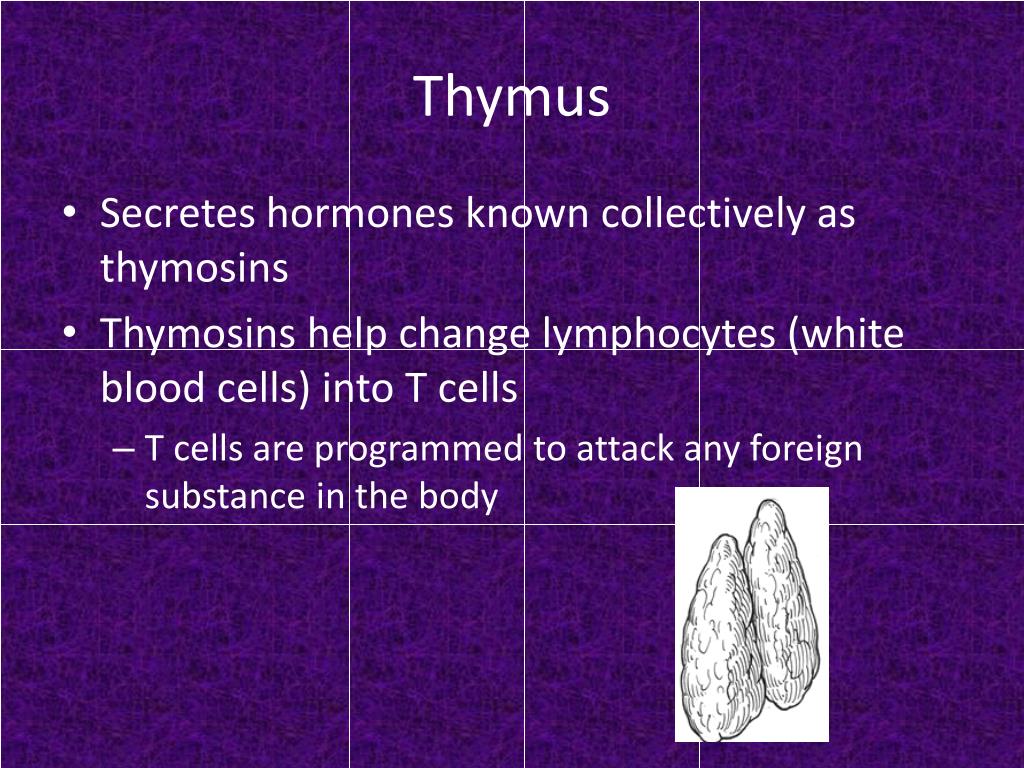 Thymus

• Secretes hormones known collectively as thymosins

• Thymosins help change lymphocytes (white blood cells) into T cells

– T cells are programmed to attack any foreign substance in the body